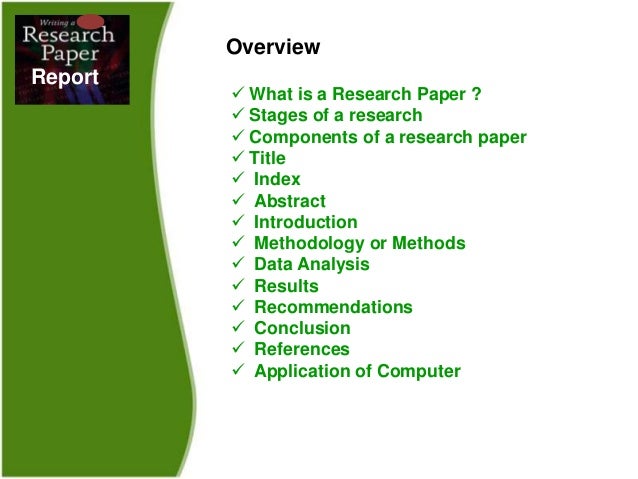 Writing a
Research
Paper
Report

Overview

✓ What is a Research Paper ?
✓ Stages of a research
✓ Components of a research paper
✓ Title
✓ Index
✓ Abstract
✓ Introduction
✓ Methodology or Methods
✓ Data Analysis
✓ Results
✓ Recommendations
✓ Conclusion
✓ References
✓ Application of Computer